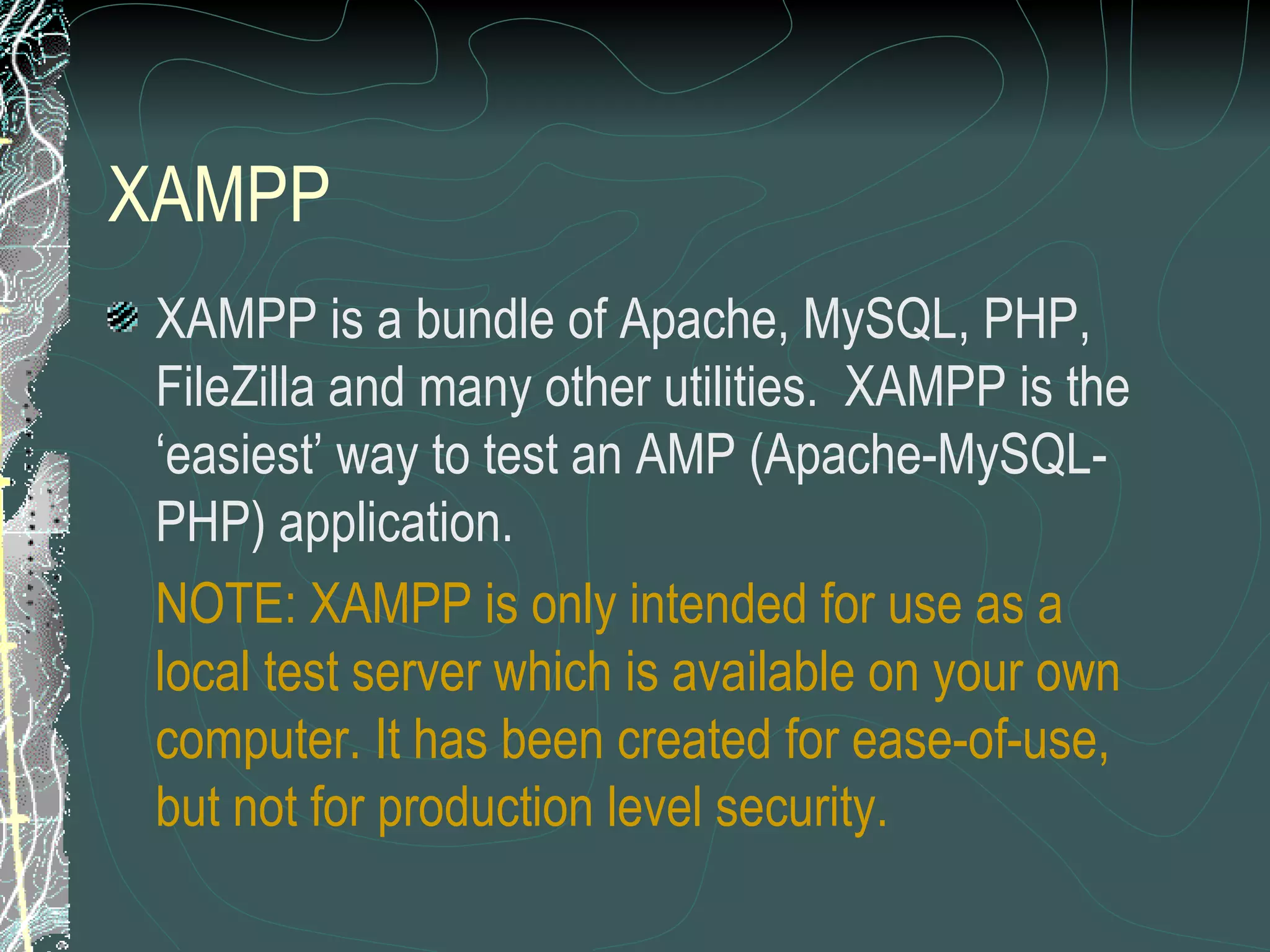 XAMPP

XAMPP is a bundle of Apache, MySQL, PHP, FileZilla and many other utilities.  XAMPP is the ‘easiest’ way to test an AMP (Apache-MySQL-PHP) application.

NOTE: XAMPP is only intended for use as a local test server which is available on your own computer. It has been created for ease-of-use, but not for production level security.